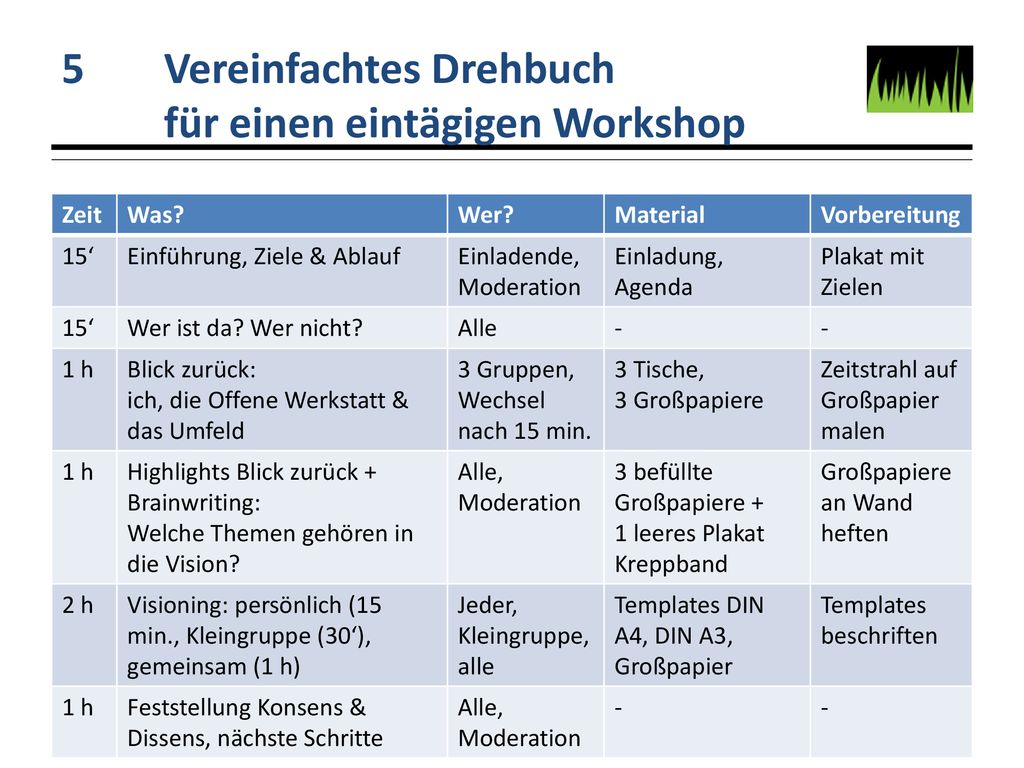 5 Vereinfachtes Drehbuch für einen eintägigen Workshop

| Zeit | Was? | Wer? | Material | Vorbereitung |
|---|---|---|---|---|
| 15‘ | Einführung, Ziele & Ablauf | Einladende, Moderation | Einladung, Agenda | Plakat mit Zielen |
| 15‘ | Wer ist da? Wer nicht? | Alle | - | - |
| 1 h | Blick zurück: ich, die Offene Werkstatt & das Umfeld | 3 Gruppen, Wechsel nach 15 min. | 3 Tische, 3 Großpapiere | Zeitstrahl auf Großpapier malen |
| 1 h | Highlights Blick zurück + Brainwriting: Welche Themen gehören in die Vision? | Alle, Moderation | 3 befüllte Großpapiere + 1 leeres Plakat Kreppband | Großpapiere an Wand heften |
| 2 h | Visioning: persönlich (15 min., Kleingruppe (30‘), gemeinsam (1 h) | Jeder, Kleingruppe, alle | Templates DIN A4, DIN A3, Großpapier | Templates beschriften |
| 1 h | Feststellung Konsens & Dissens, nächste Schritte | Alle, Moderation | - | - |